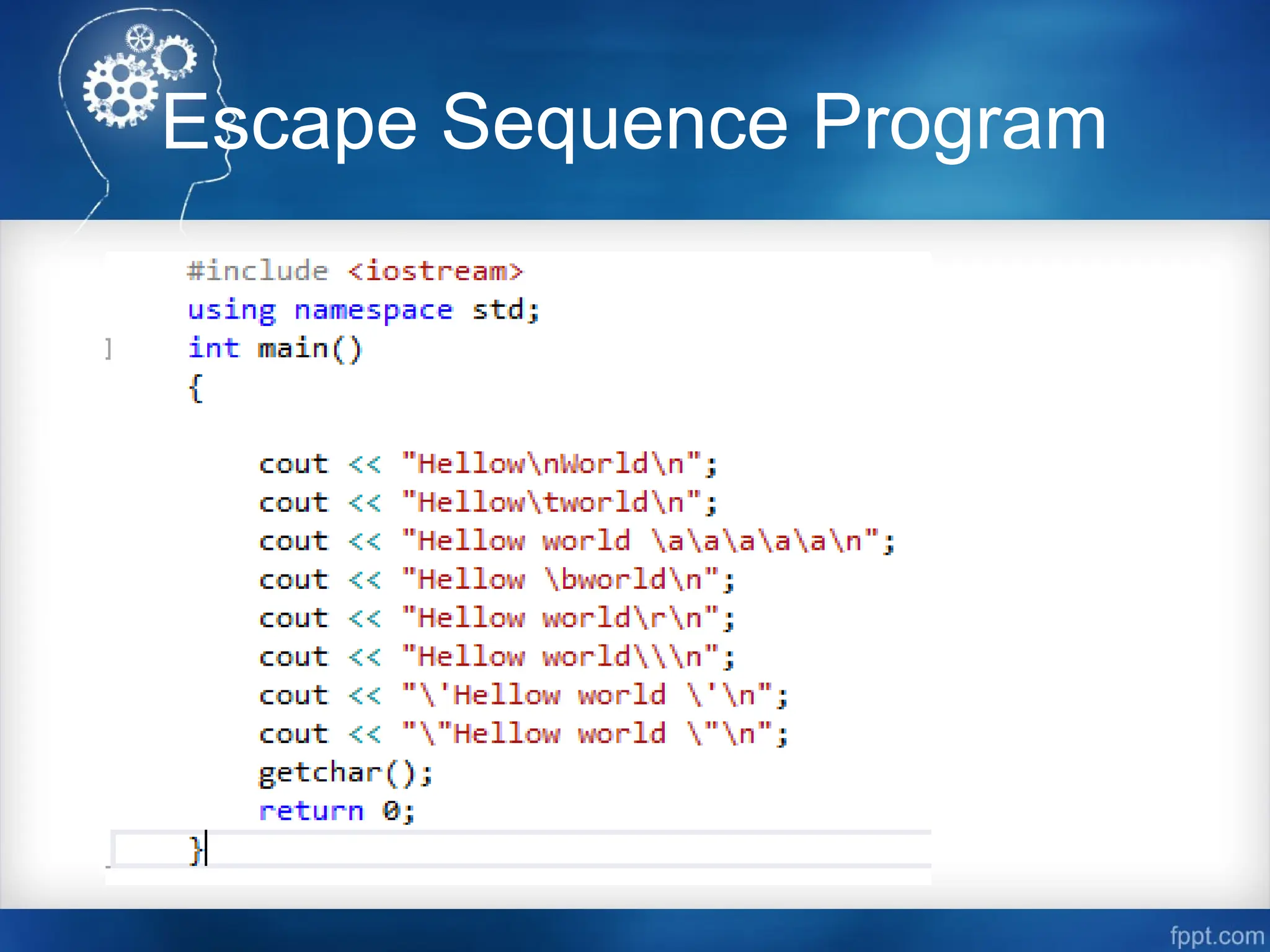 Escape Sequence Program

#include <iostream>
using namespace std;
int main()
{

cout << "Hellow\nWorld\n";
cout << "Hellow\tworld\n";
cout << "Hellow world \a\a\a\a\a\n";
cout << "Hellow \bworld\n";
cout << "Hellow world\r\n";
cout << "Hellow world\\\n";
cout << "\'Hellow world \'\n";
cout << "\"Hellow world \"\n";
getchar();
return 0;
}

fppt.com